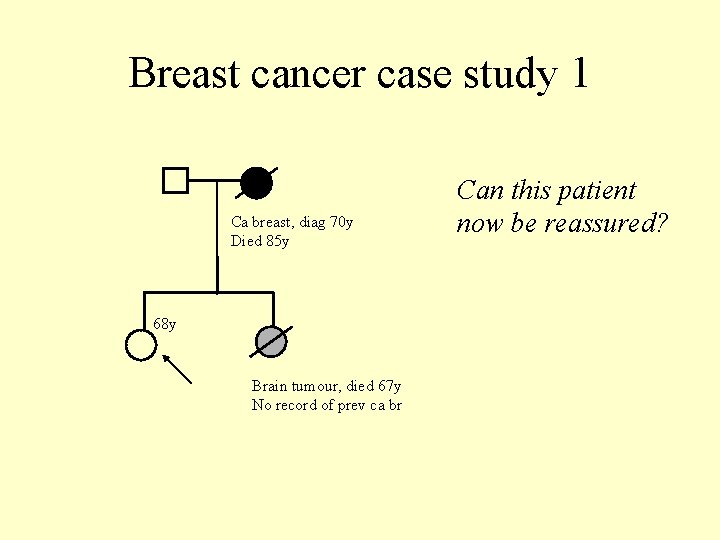 Breast cancer case study 1

Ca breast, diag 70y
Died 85y

68y

Brain tumour, died 67y
No record of prev ca br

Can this patient now be reassured?